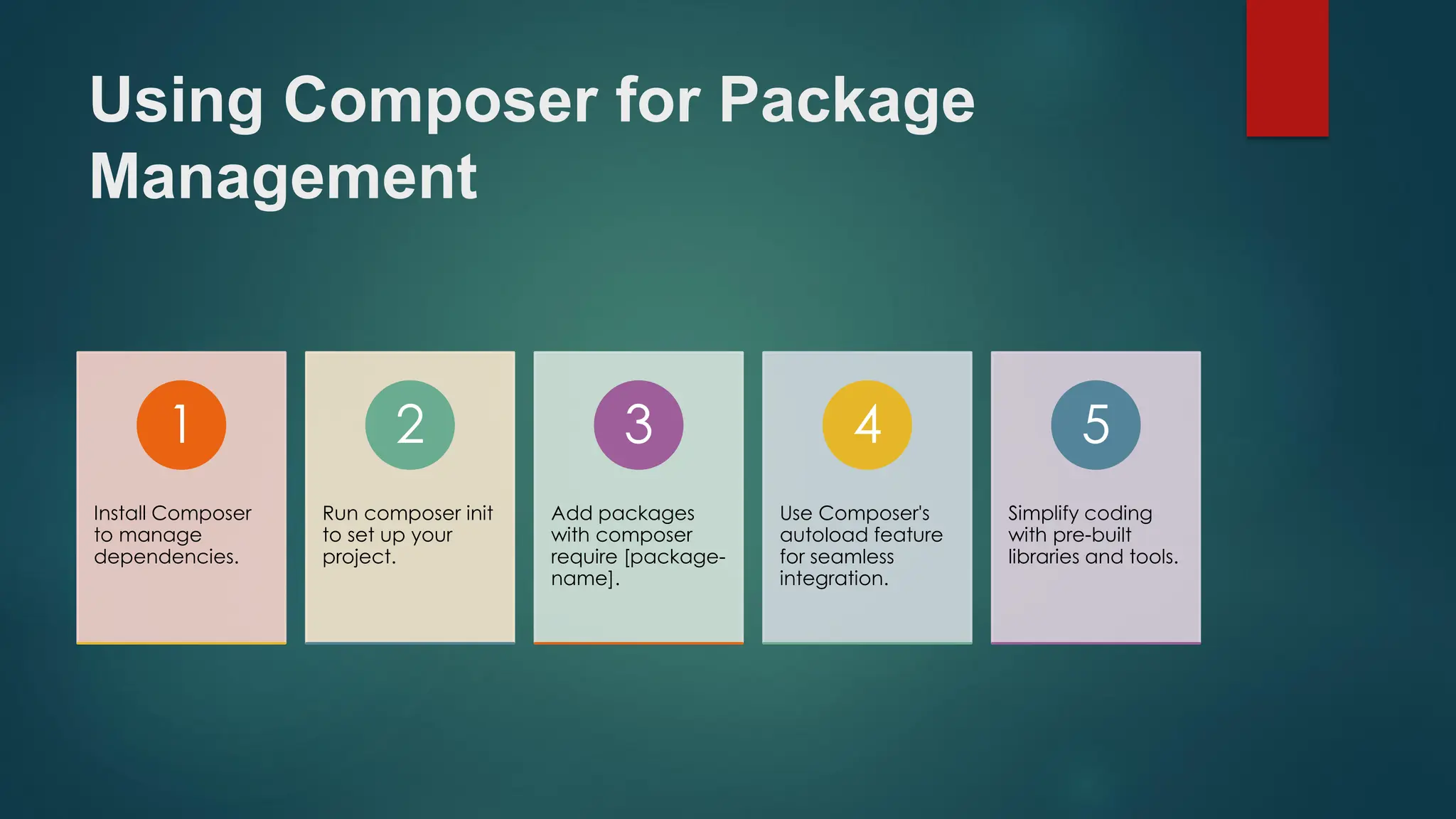 Using Composer for Package Management

1

Install Composer to manage dependencies.

2

Run composer init to set up your project.

3

Add packages with composer require [package-name].

4

Use Composer's autoload feature for seamless integration.

5

Simplify coding with pre-built libraries and tools.